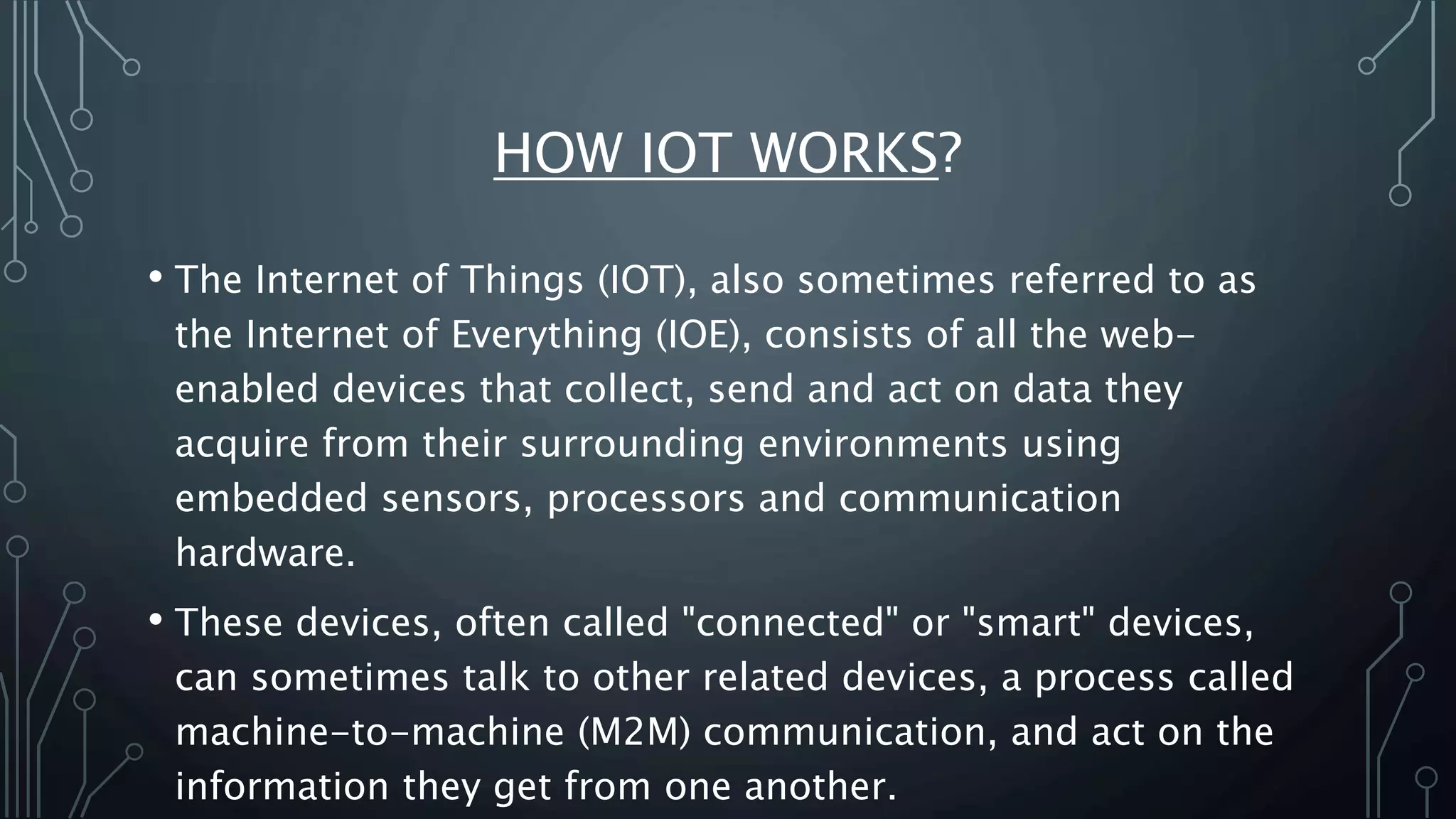 HOW IOT WORKS?

• The Internet of Things (IOT), also sometimes referred to as the Internet of Everything (IOE), consists of all the web-enabled devices that collect, send and act on data they acquire from their surrounding environments using embedded sensors, processors and communication hardware.

• These devices, often called "connected" or "smart" devices, can sometimes talk to other related devices, a process called machine-to-machine (M2M) communication, and act on the information they get from one another.